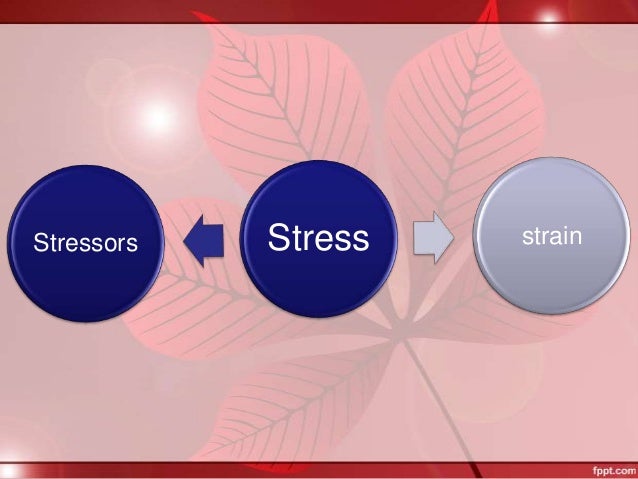 Stressors

Stress

strain

fppt.com